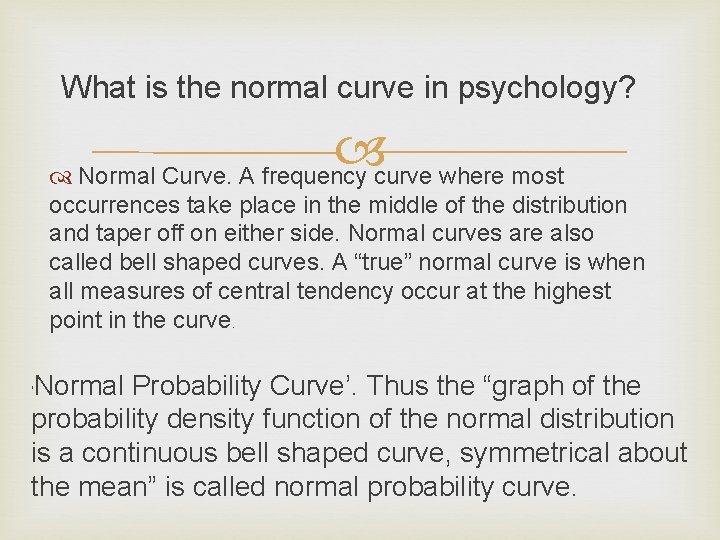 What is the normal curve in psychology?

Normal Curve. A frequency curve where most occurrences take place in the middle of the distribution and taper off on either side. Normal curves are also called bell shaped curves. A “true” normal curve is when all measures of central tendency occur at the highest point in the curve.

‘Normal Probability Curve’. Thus the “graph of the probability density function of the normal distribution is a continuous bell shaped curve, symmetrical about the mean” is called normal probability curve.